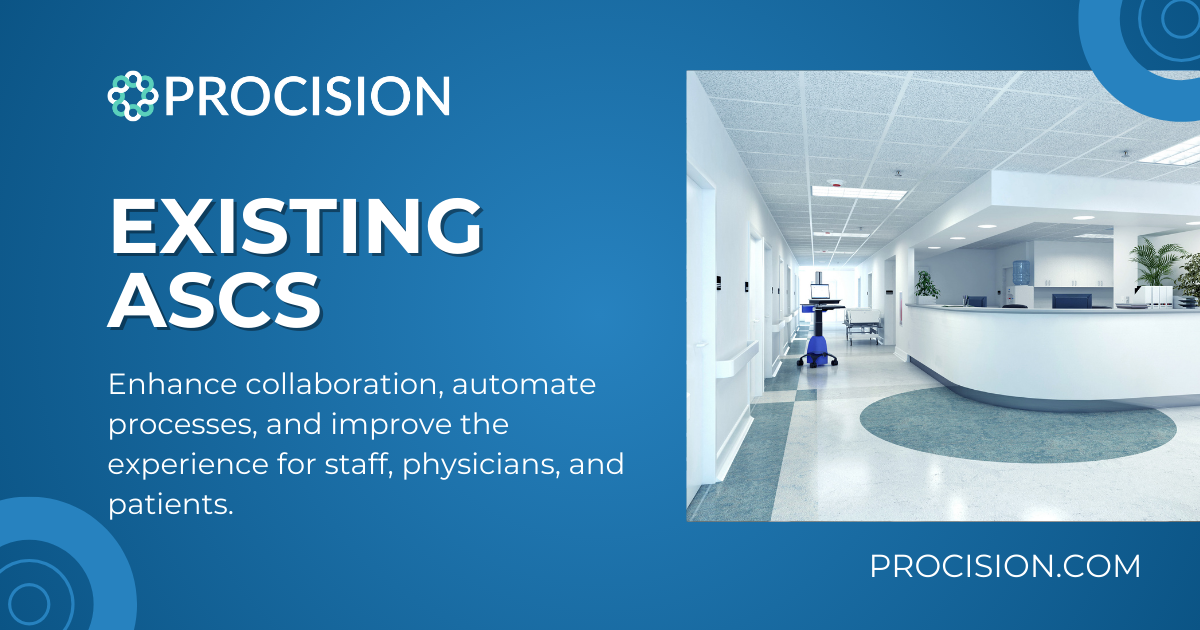 PROCISION

EXISTING ASCS

Enhance collaboration, automate processes, and improve the experience for staff, physicians, and patients.

PROCISION.COM